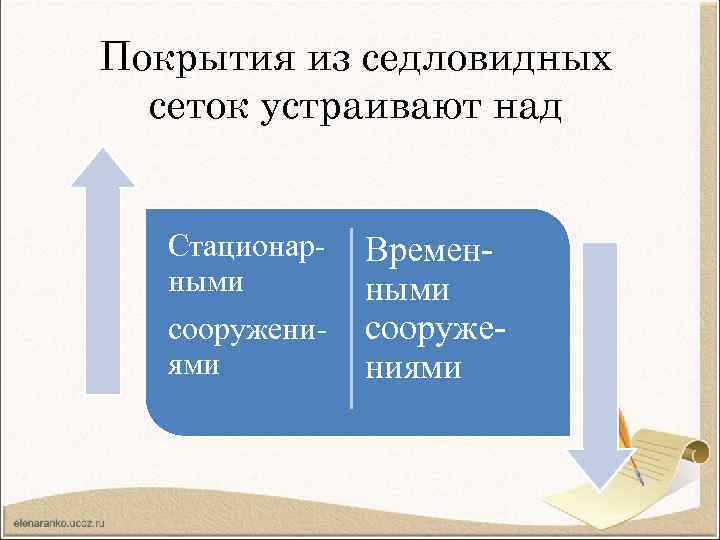 Покрытия из седловидных сеток устраивают над

Стационарными сооружениями

Временными сооружениями

elenaranko.ucoz.ru